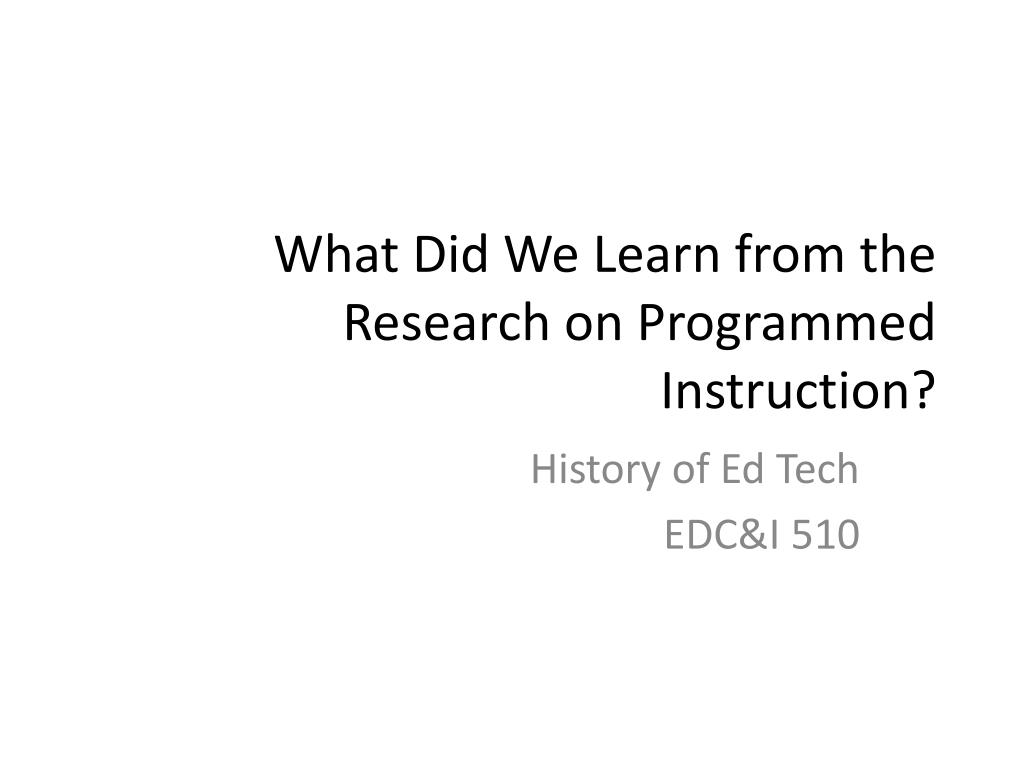 What Did We Learn from the Research on Programmed Instruction?

History of Ed Tech
EDC&I 510